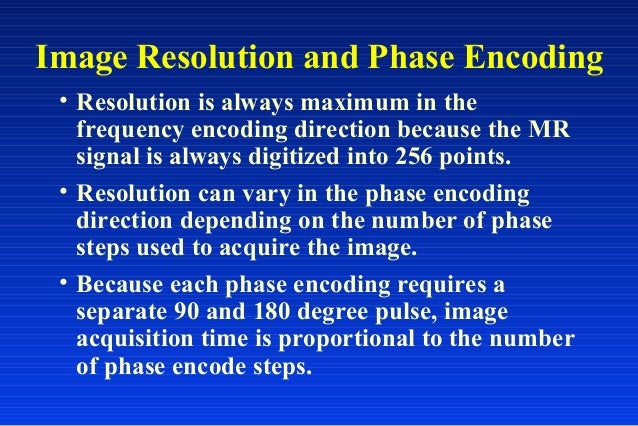 Image Resolution and Phase Encoding

• Resolution is always maximum in the frequency encoding direction because the MR signal is always digitized into 256 points.

• Resolution can vary in the phase encoding direction depending on the number of phase steps used to acquire the image.

• Because each phase encoding requires a separate 90 and 180 degree pulse, image acquisition time is proportional to the number of phase encode steps.